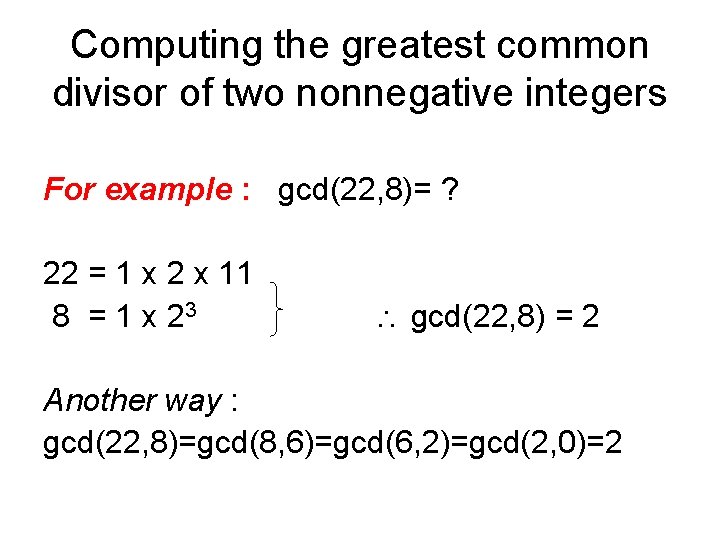 Computing the greatest common divisor of two nonnegative integers

For example : gcd(22,8)= ?

22 = 1 x 2 x 11
8 = 1 x $2^3$

$\therefore$ gcd(22,8) = 2

Another way :
gcd(22,8)=gcd(8,6)=gcd(6,2)=gcd(2,0)=2